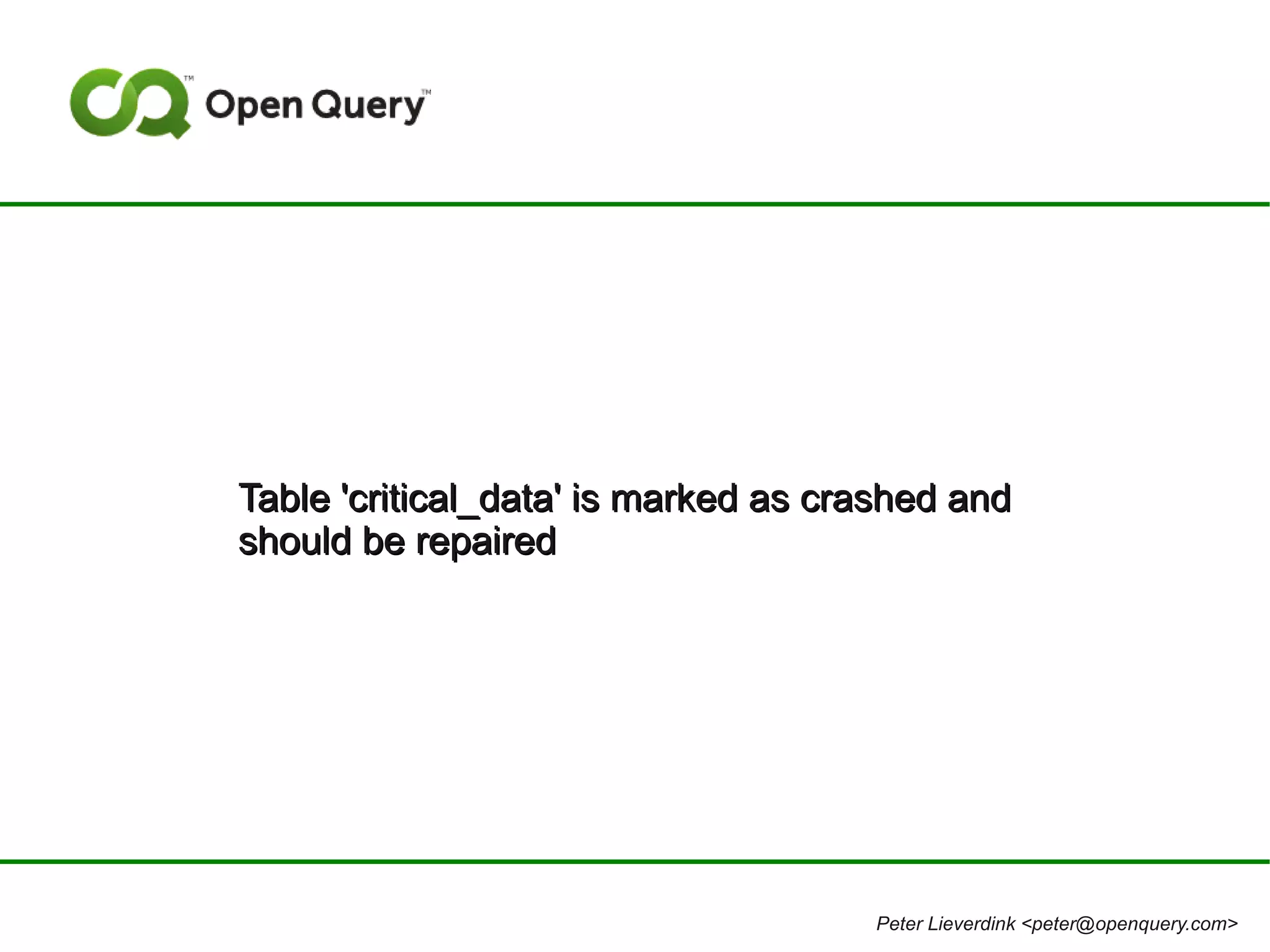 Open Query™

Table 'critical_data' is marked as crashed and should be repaired

Peter Lieverdink <peter@openquery.com>